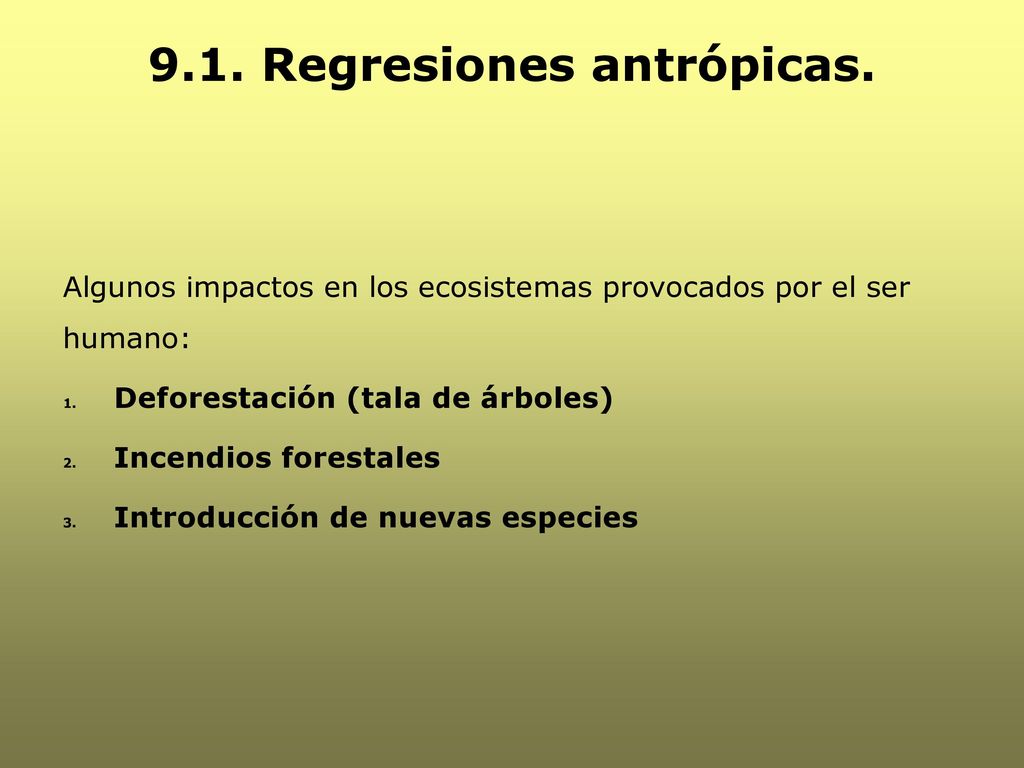 9.1. Regresiones antrópicas.

Algunos impactos en los ecosistemas provocados por el ser humano:

1. Deforestación (tala de árboles)
2. Incendios forestales
3. Introducción de nuevas especies